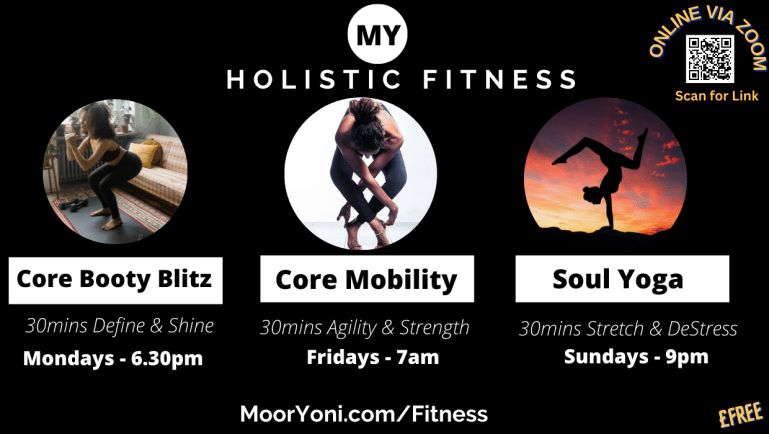 MY
HOLISTIC FITNESS

ONLINE VIA ZOOM
Scan for Link

Core Booty Blitz
30mins Define & Shine
Mondays - 6.30pm

Core Mobility
30mins Agility & Strength
Fridays - 7am

Soul Yoga
30mins Stretch & DeStress
Sundays - 9pm

MoorYoni.com/Fitness

£FREE